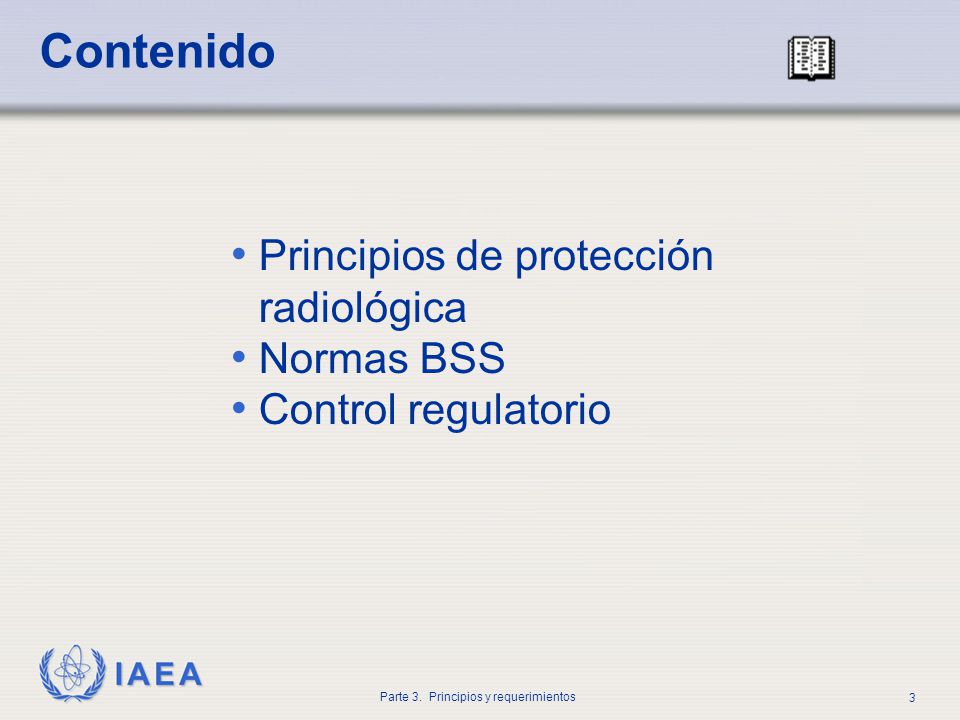 Contenido

• Principios de protección radiológica
• Normas BSS
• Control regulatorio

IAEA

Parte 3. Principios y requerimientos

3